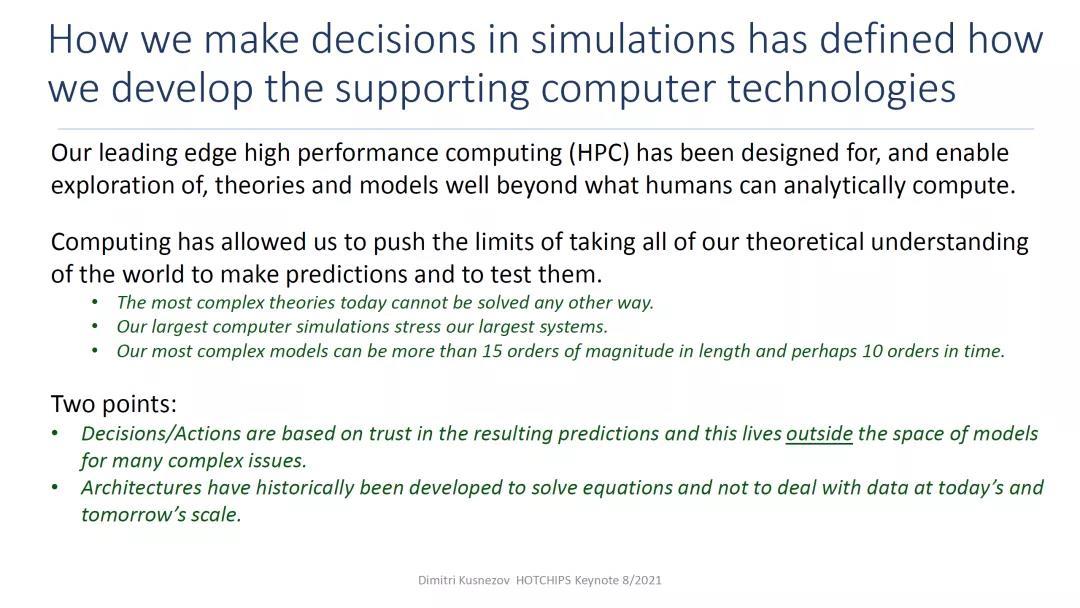 How we make decisions in simulations has defined how we develop the supporting computer technologies

Our leading edge high performance computing (HPC) has been designed for, and enable exploration of, theories and models well beyond what humans can analytically compute.

Computing has allowed us to push the limits of taking all of our theoretical understanding of the world to make predictions and to test them.
• The most complex theories today cannot be solved any other way.
• Our largest computer simulations stress our largest systems.
• Our most complex models can be more than 15 orders of magnitude in length and perhaps 10 orders in time.

Two points:
• Decisions/Actions are based on trust in the resulting predictions and this lives outside the space of models for many complex issues.
• Architectures have historically been developed to solve equations and not to deal with data at today's and tomorrow's scale.

Dimitri Kusnezov HOTCHIPS Keynote 8/2021